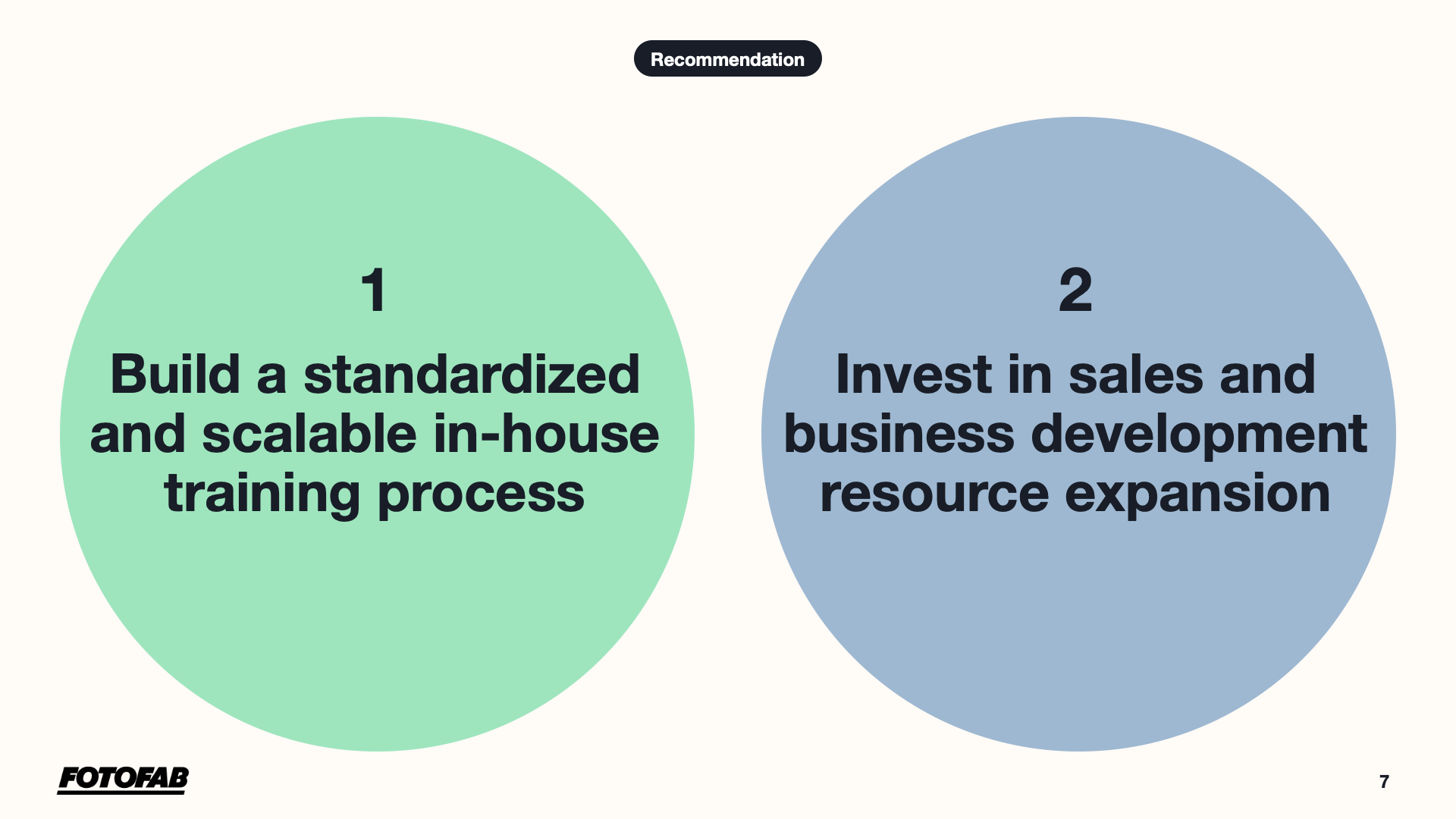 Recommendation

1

Build a standardized and scalable in-house training process

2

Invest in sales and business development resource expansion

FOTOFAB

7